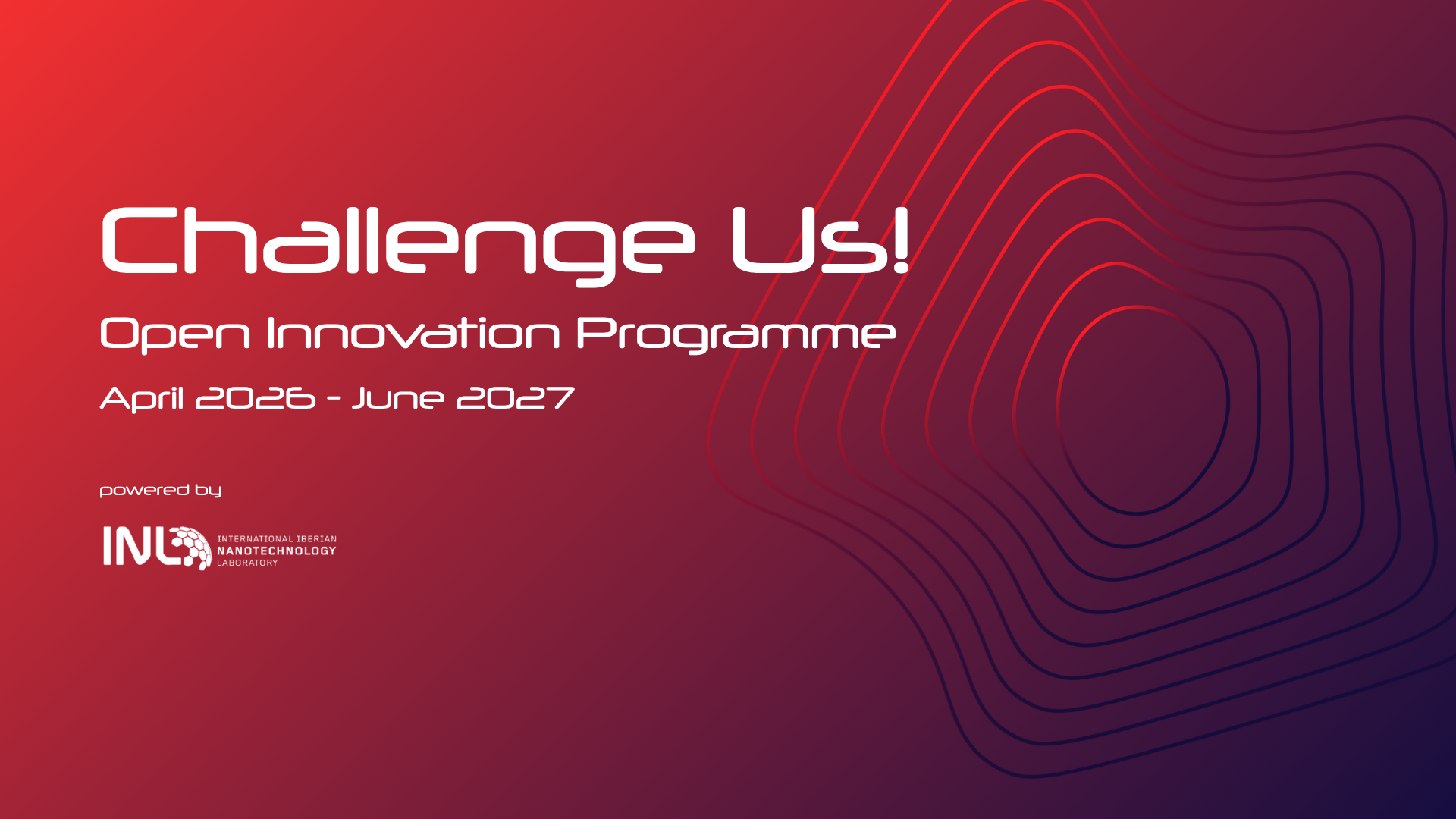 Challenge Us!

Open Innovation Programme

April 2026 - June 2027

powered by

INL INTERNATIONAL IBERIAN NANOTECHNOLOGY LABORATORY